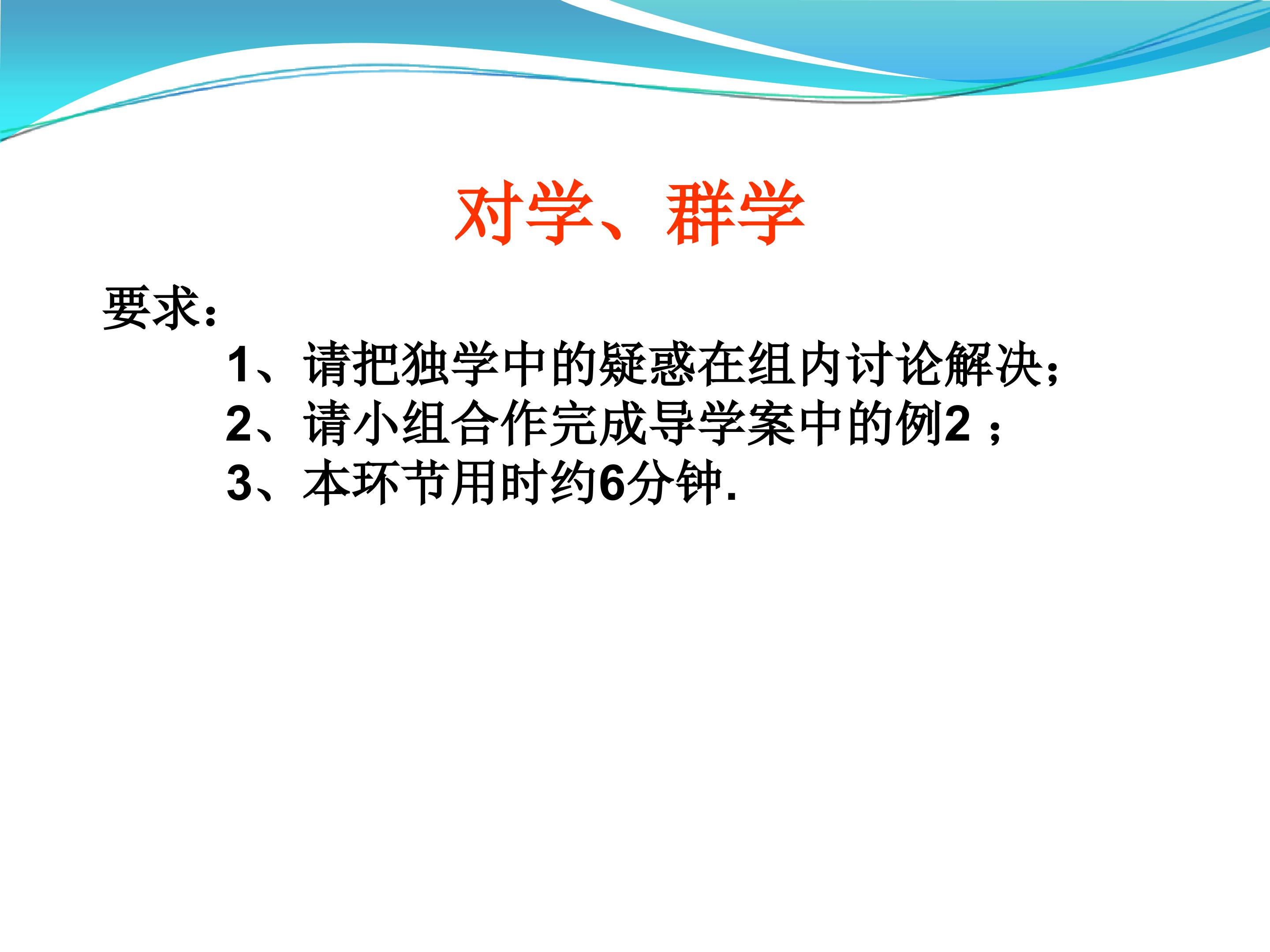 对学、群学

要求：

1、请把独学中的疑惑在组内讨论解决；

2、请小组合作完成导学案中的例2；

3、本环节用时约6分钟.